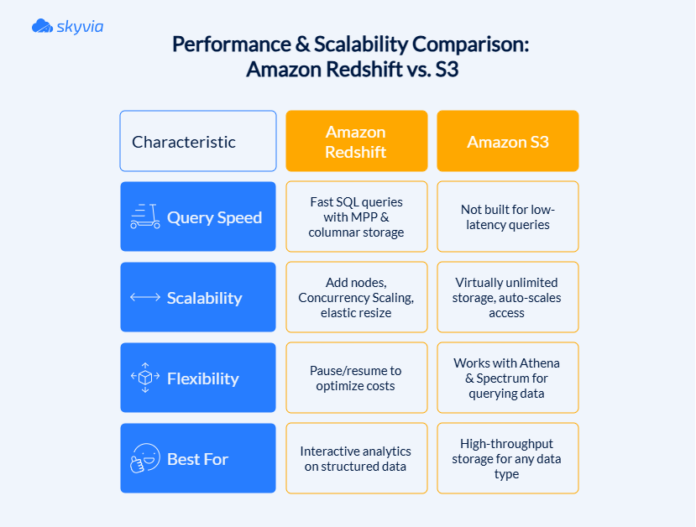 skyvia

Performance & Scalability Comparison: Amazon Redshift vs. S3

| Characteristic | Amazon Redshift | Amazon S3 |
|---|---|---|
| Query Speed | Fast SQL queries with MPP & columnar storage | Not built for low-latency queries |
| Scalability | Add nodes, Concurrency Scaling, elastic resize | Virtually unlimited storage, auto-scales access |
| Flexibility | Pause/resume to optimize costs | Works with Athena & Spectrum for querying data |
| Best For | Interactive analytics on structured data | High-throughput storage for any data type |